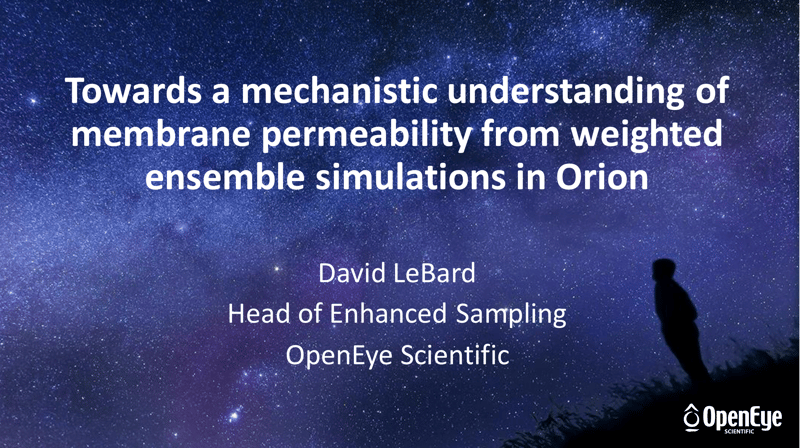 Towards a mechanistic understanding of membrane permeability from weighted ensemble simulations in Orion

David LeBard
Head of Enhanced Sampling
OpenEye Scientific

OpenEye
SCIENTIFIC